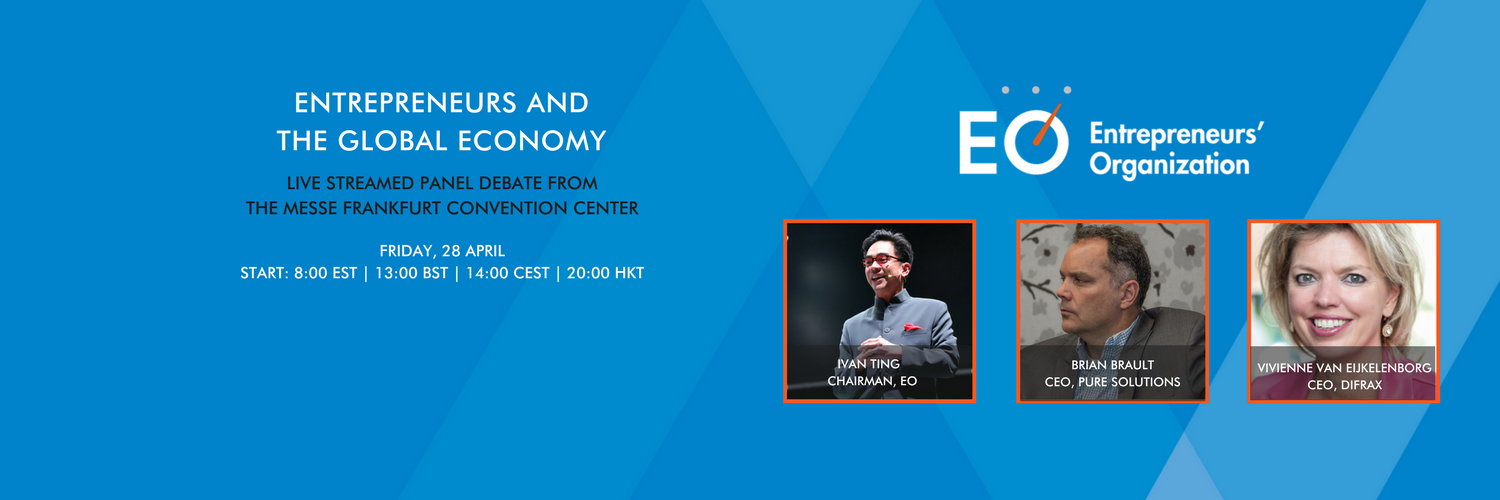 ENTREPRENEURS AND THE GLOBAL ECONOMY

LIVE STREAMED PANEL DEBATE FROM THE MESSE FRANKFURT CONVENTION CENTER

FRIDAY, 28 APRIL
START: 8:00 EST | 13:00 BST | 14:00 CEST | 20:00 HKT

EO Entrepreneurs' Organization

IVAN TING
CHAIRMAN, EO

BRIAN BRAULT
CEO, PURE SOLUTIONS

VIVIENNE VAN EIJKELENBORG
CEO, DIFRAX